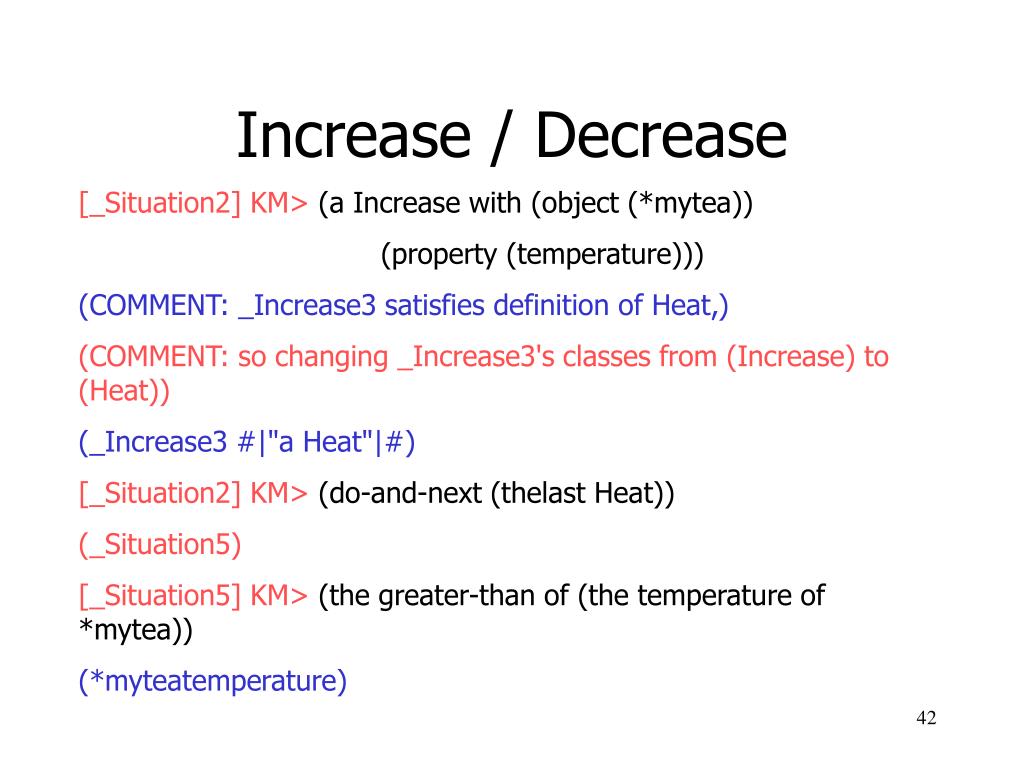 Increase / Decrease

[_Situation2] KM> (a Increase with (object (*mytea))
(property (temperature)))

(COMMENT: _Increase3 satisfies definition of Heat,)

(COMMENT: so changing _Increase3's classes from (Increase) to (Heat))

(_Increase3 #|"a Heat"|#)

[_Situation2] KM> (do-and-next (thelast Heat))

(_Situation5)

[_Situation5] KM> (the greater-than of (the temperature of *mytea))

(*myteatemperature)

42